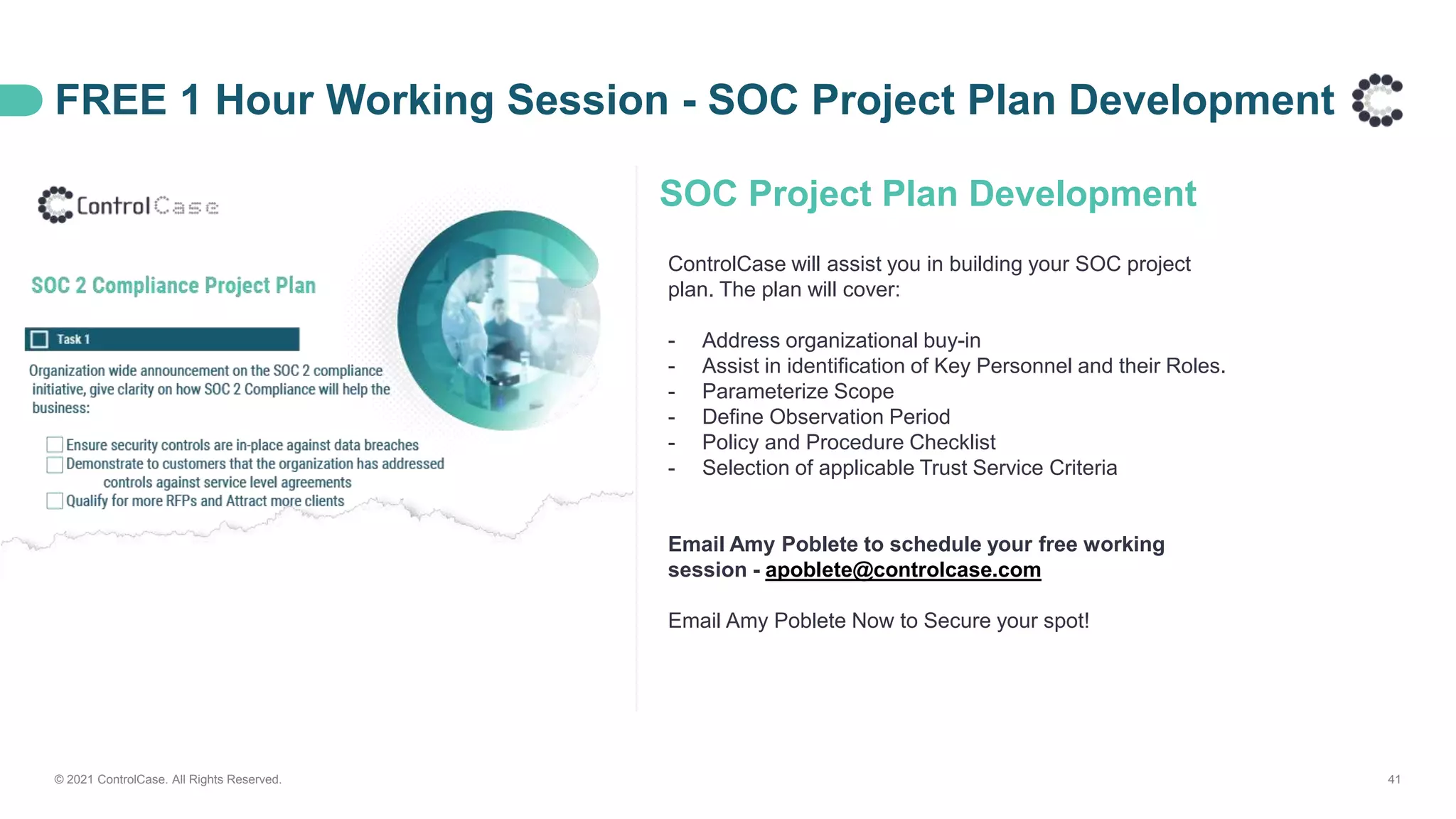 FREE 1 Hour Working Session - SOC Project Plan Development

ControlCase

SOC 2 Compliance Project Plan

Task 1

Organization wide announcement on the SOC 2 compliance initiative, give clarity on how SOC 2 Compliance will help the business:

Ensure security controls are in-place against data breaches
Demonstrate to customers that the organization has addressed controls against service level agreements
Qualify for more RFPs and Attract more clients

SOC Project Plan Development

ControlCase will assist you in building your SOC project plan. The plan will cover:

- Address organizational buy-in
- Assist in identification of Key Personnel and their Roles.
- Parameterize Scope
- Define Observation Period
- Policy and Procedure Checklist
- Selection of applicable Trust Service Criteria

Email Amy Poblete to schedule your free working session - apoblete@controlcase.com

Email Amy Poblete Now to Secure your spot!

© 2021 ControlCase. All Rights Reserved.

41